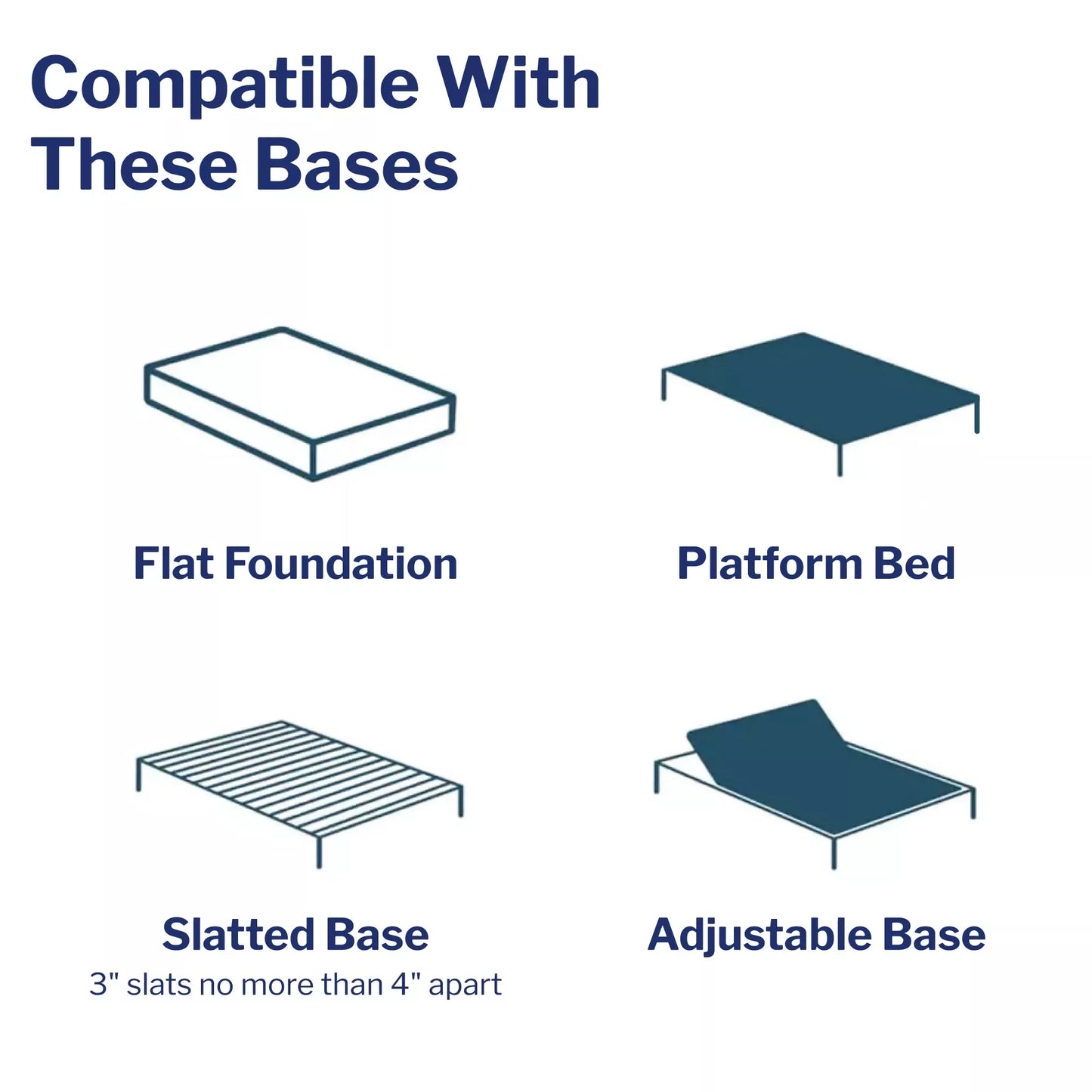 Compatible With These Bases

Flat Foundation

Platform Bed

Slatted Base
3" slats no more than 4" apart

Adjustable Base